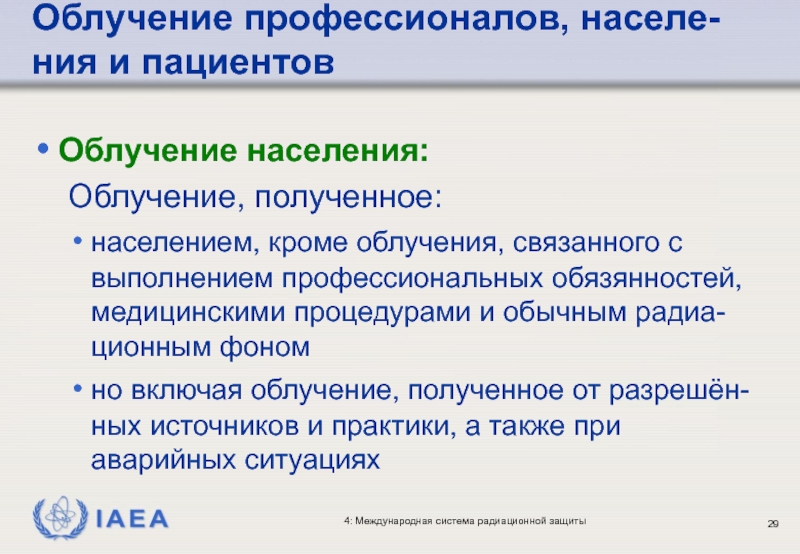 Облучение профессионалов, населения и пациентов

• Облучение населения:

Облучение, полученное:

• населением, кроме облучения, связанного с выполнением профессиональных обязянностей, медицинскими процедурами и обычным радиационным фоном

• но включая облучение, полученное от разрешённых источников и практики, а также при аварийных ситуациях

IAEA

4: Международная система радиационной защиты

29